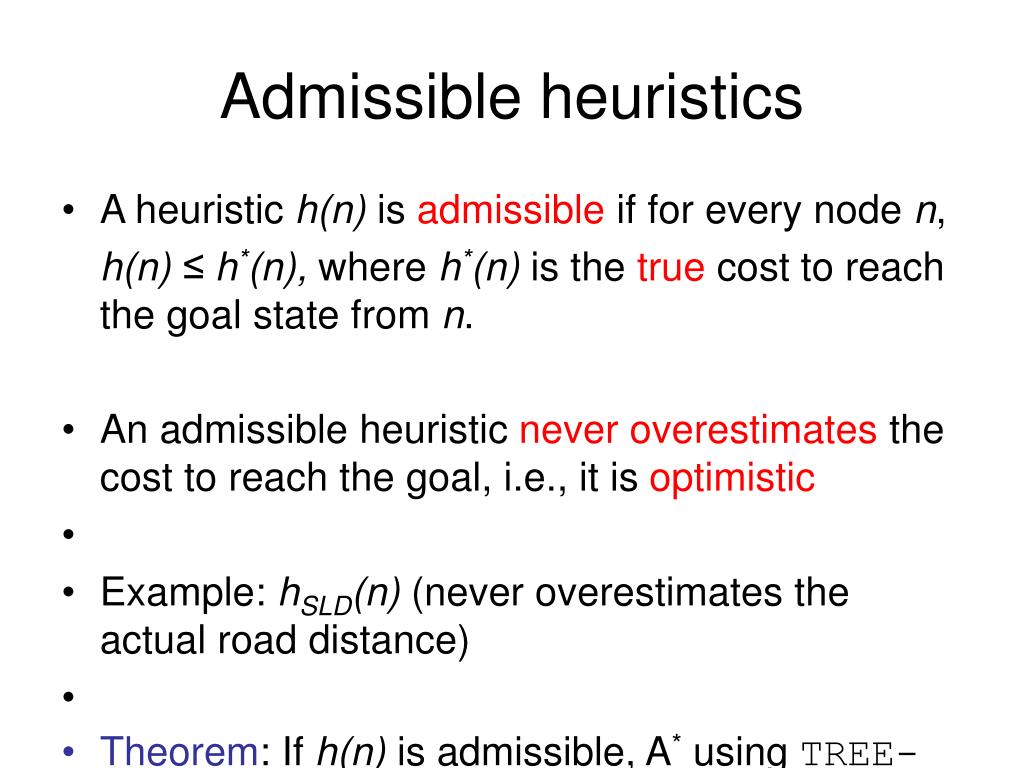 Admissible heuristics

• A heuristic $h(n)$ is admissible if for every node $n$, $h(n) \leq h^*(n)$, where $h^*(n)$ is the true cost to reach the goal state from $n$.

• An admissible heuristic never overestimates the cost to reach the goal, i.e., it is optimistic

•

• Example: $h_{SLD}(n)$ (never overestimates the actual road distance)

•

• Theorem: If $h(n)$ is admissible, $A^*$ using TREE-